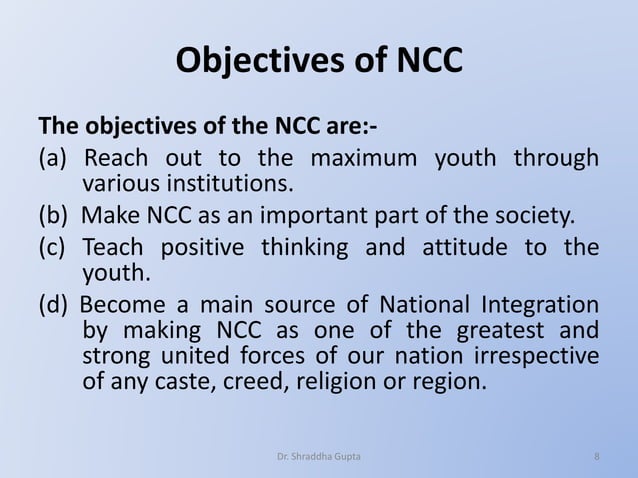 Objectives of NCC

The objectives of the NCC are:-

(a) Reach out to the maximum youth through various institutions.

(b) Make NCC as an important part of the society.

(c) Teach positive thinking and attitude to the youth.

(d) Become a main source of National Integration by making NCC as one of the greatest and strong united forces of our nation irrespective of any caste, creed, religion or region.

Dr. Shraddha Gupta

8